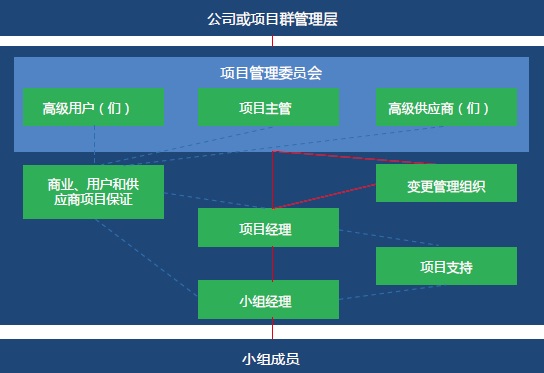 公司或项目群管理层

项目管理委员会

高级用户（们）

项目主管

高级供应商（们）

商业、用户和供应商项目保证

变更管理组织

项目经理

项目支持

小组经理

小组成员